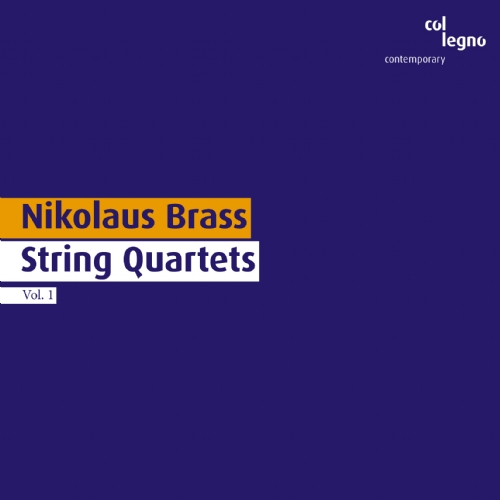 col legno
contemporary

Nikolaus Brass
String Quartets
Vol. 1